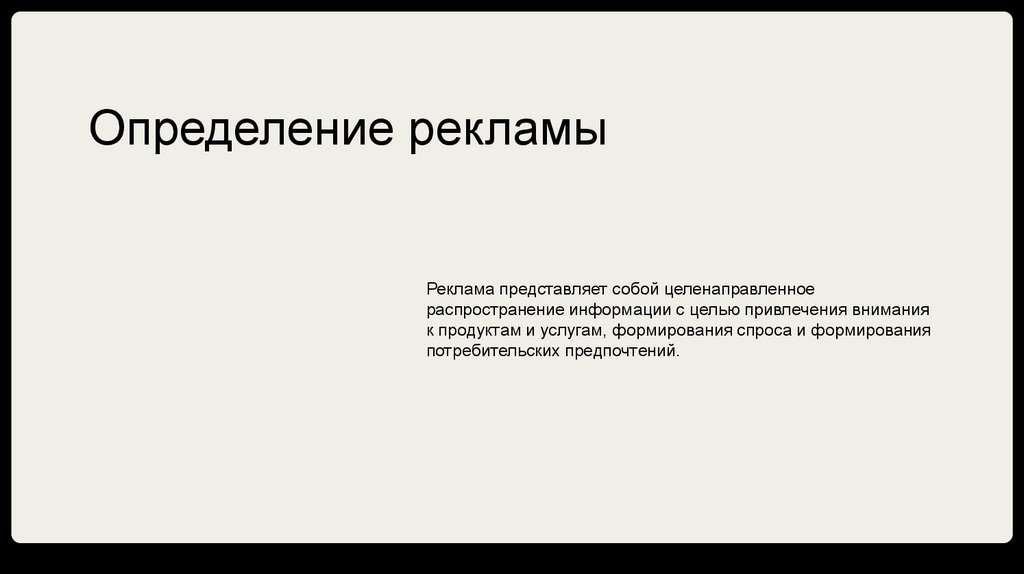 Определение рекламы

Реклама представляет собой целенаправленное распространение информации с целью привлечения внимания к продуктам и услугам, формирования спроса и формирования потребительских предпочтений.